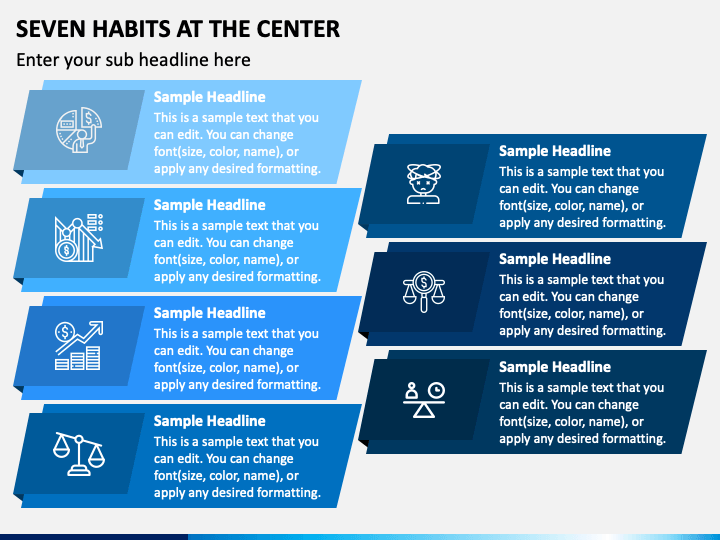 SEVEN HABITS AT THE CENTER

Enter your sub headline here

Sample Headline
This is a sample text that you can edit. You can change font(size, color, name), or apply any desired formatting.

Sample Headline
This is a sample text that you can edit. You can change font(size, color, name), or apply any desired formatting.

Sample Headline
This is a sample text that you can edit. You can change font(size, color, name), or apply any desired formatting.

Sample Headline
This is a sample text that you can edit. You can change font(size, color, name), or apply any desired formatting.

Sample Headline
This is a sample text that you can edit. You can change font(size, color, name), or apply any desired formatting.

Sample Headline
This is a sample text that you can edit. You can change font(size, color, name), or apply any desired formatting.

Sample Headline
This is a sample text that you can edit. You can change font(size, color, name), or apply any desired formatting.